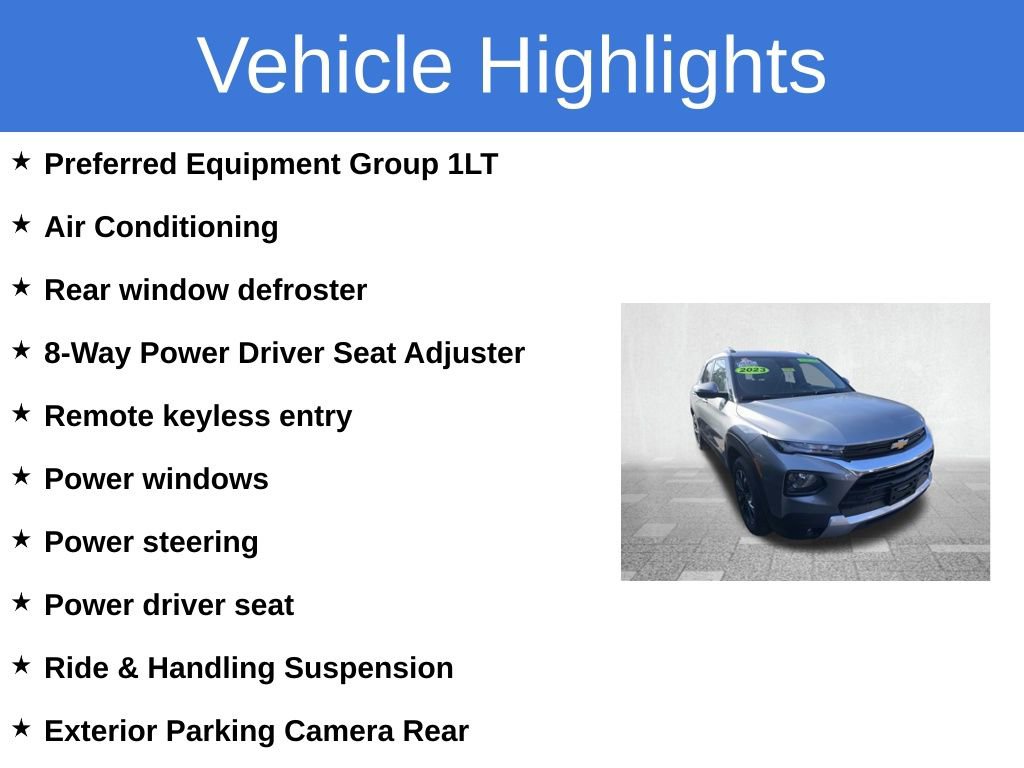 Vehicle Highlights

★ Preferred Equipment Group 1LT

★ Air Conditioning

★ Rear window defroster

★ 8-Way Power Driver Seat Adjuster

★ Remote keyless entry

★ Power windows

★ Power steering

★ Power driver seat

★ Ride & Handling Suspension

★ Exterior Parking Camera Rear

2023